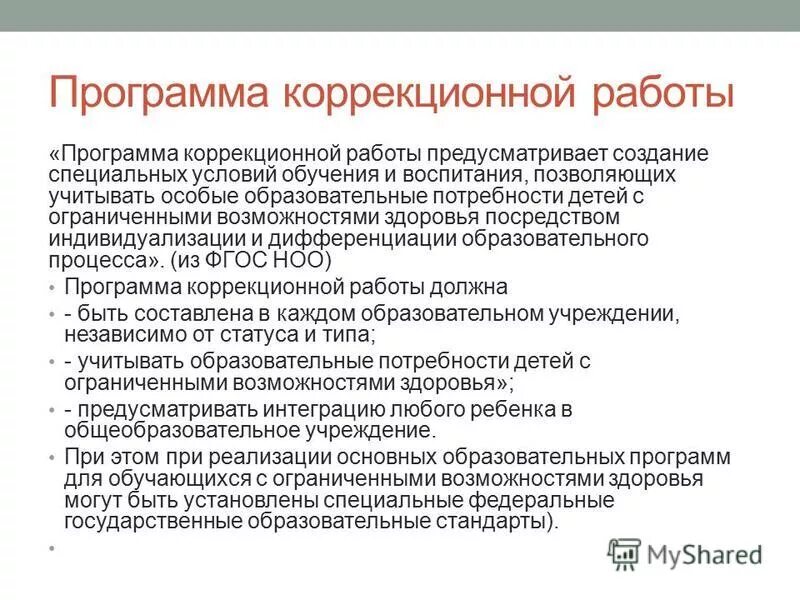 Программа коррекционной работы

«Программа коррекционной работы предусматривает создание специальных условий обучения и воспитания, позволяющих учитывать особые образовательные потребности детей с ограниченными возможностями здоровья посредством индивидуализации и дифференциации образовательного процесса». (из ФГОС НОО)

• Программа коррекционной работы должна
• - быть составлена в каждом образовательном учреждении, независимо от статуса и типа;
• - учитывать образовательные потребности детей с ограниченными возможностями здоровья»;
• - предусматривать интеграцию любого ребенка в общеобразовательное учреждение.
• При этом при реализации основных образовательных программ для обучающихся с ограниченными возможностями здоровья могут быть установлены специальные федеральные государственные образовательные стандарты).
•

MyShared